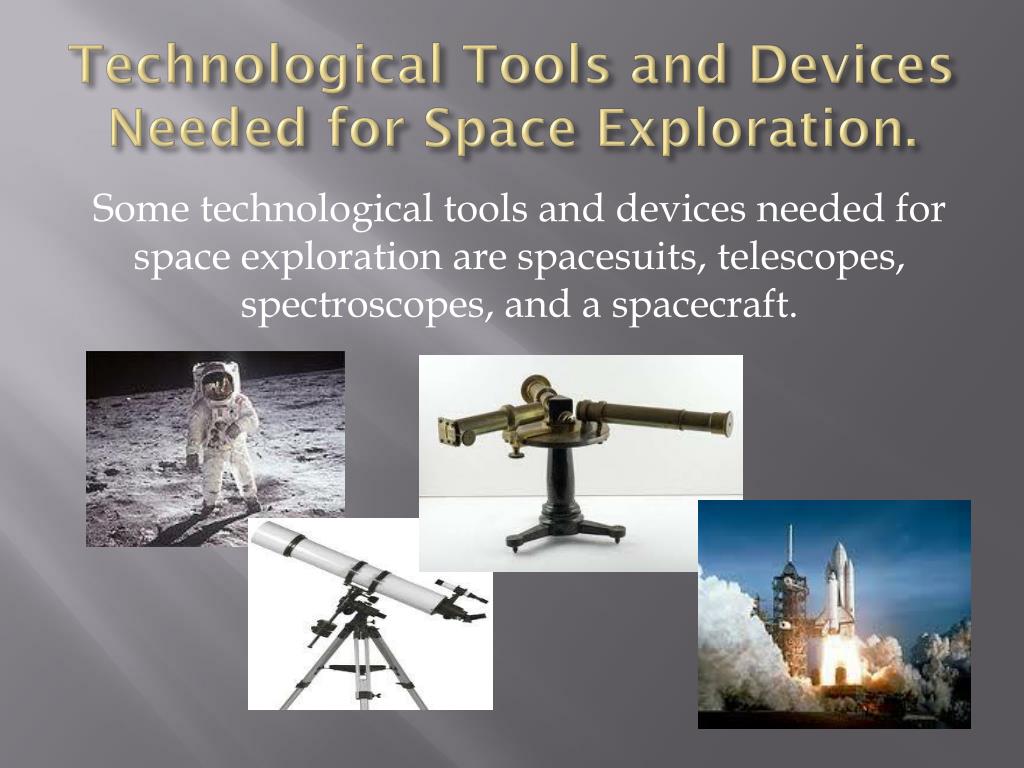 Technological Tools and Devices Needed for Space Exploration.

Some technological tools and devices needed for space exploration are spacesuits, telescopes, spectroscopes, and a spacecraft.